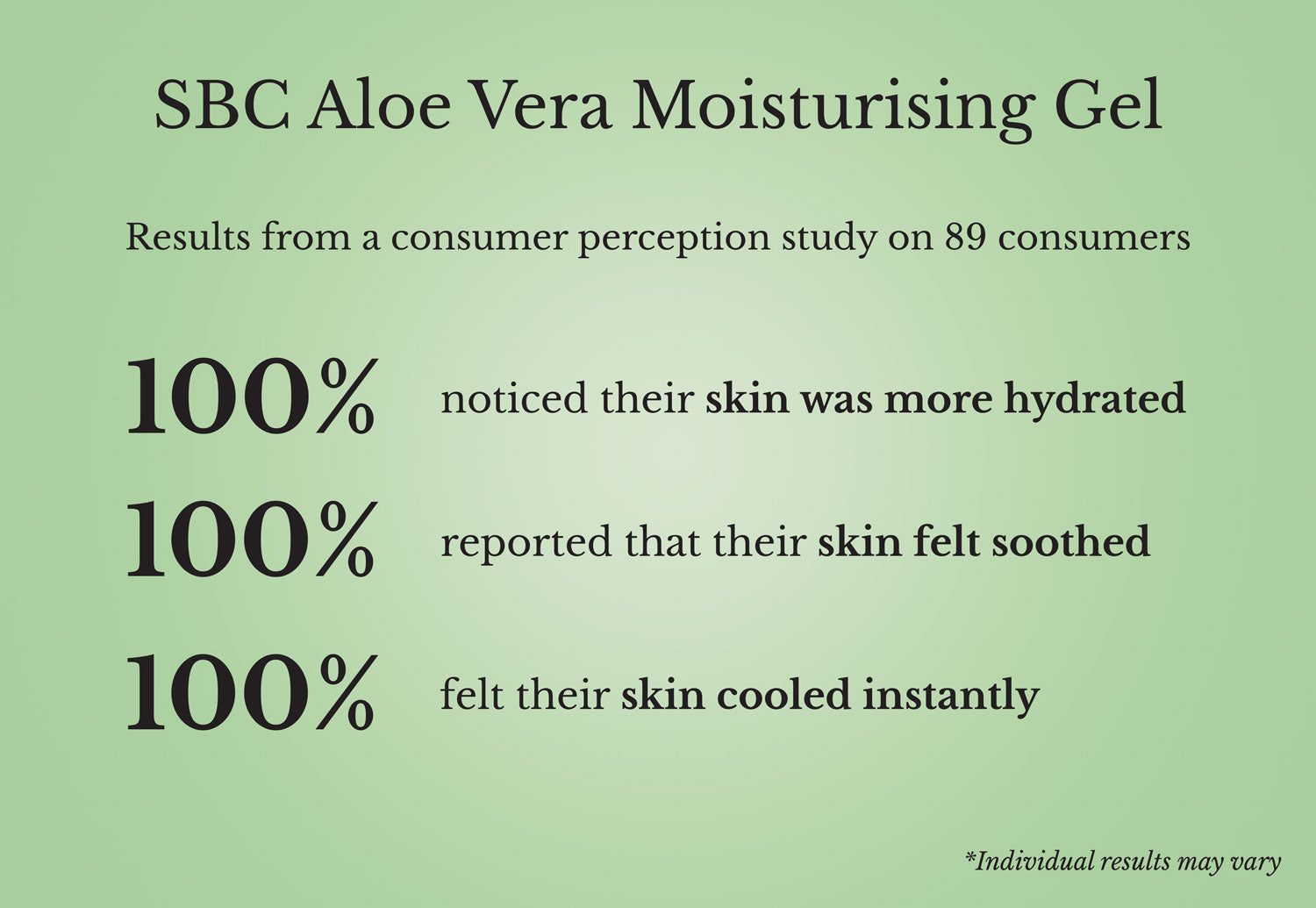 SBC Aloe Vera Moisturising Gel

Results from a consumer perception study on 89 consumers

100% noticed their skin was more hydrated

100% reported that their skin felt soothed

100% felt their skin cooled instantly

*Individual results may vary